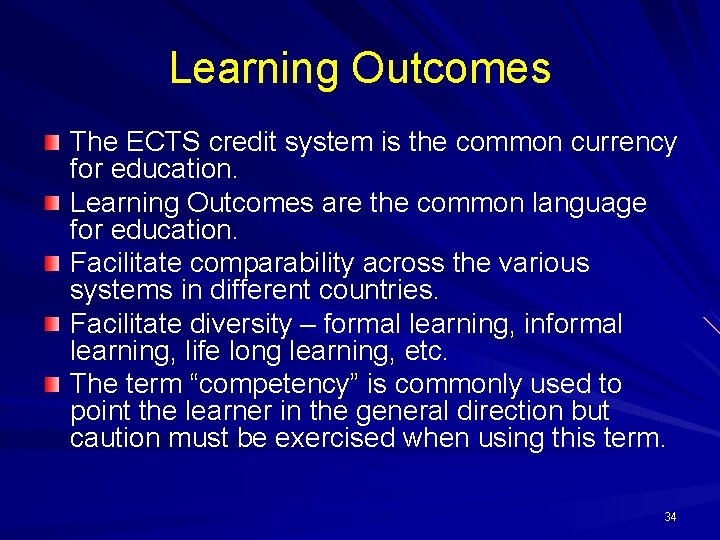 Learning Outcomes

The ECTS credit system is the common currency for education.

Learning Outcomes are the common language for education.

Facilitate comparability across the various systems in different countries.

Facilitate diversity – formal learning, informal learning, life long learning, etc.

The term “competency” is commonly used to point the learner in the general direction but caution must be exercised when using this term.

34